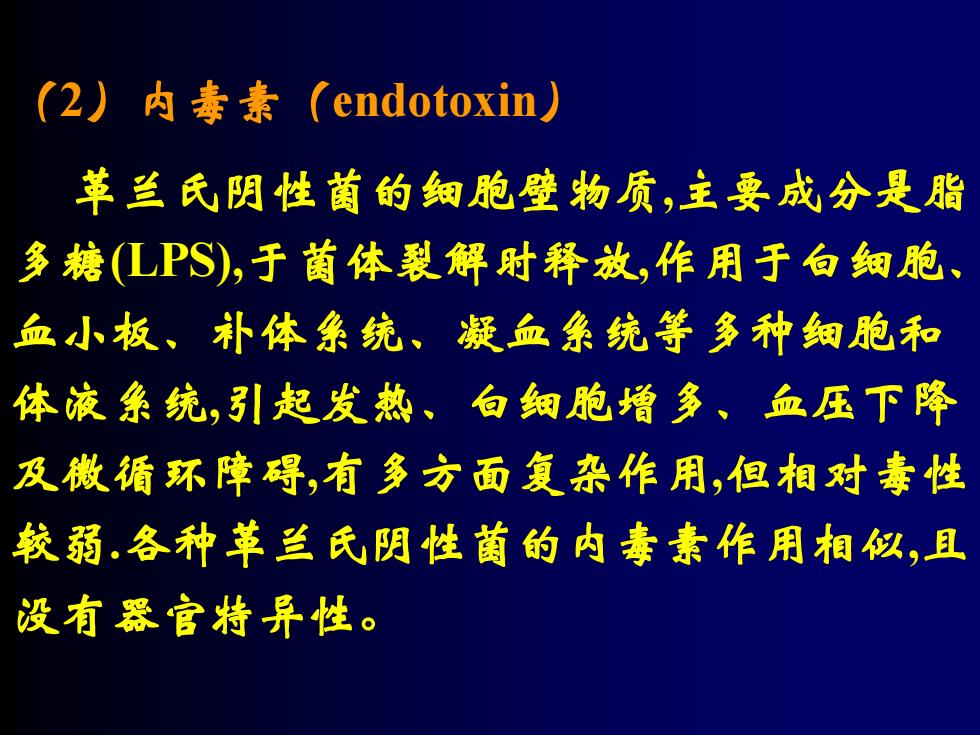 （2）内毒素（endotoxin）

革兰氏阴性菌的细胞壁物质,主要成分是脂多糖(LPS),于菌体裂解时释放,作用于白细胞、血小板、补体系统、凝血系统等多种细胞和体液系统,引起发热、白细胞增多、血压下降及微循环障碍,有多方面复杂作用,但相对毒性较弱.各种革兰氏阴性菌的内毒素作用相似,且没有器官特异性。